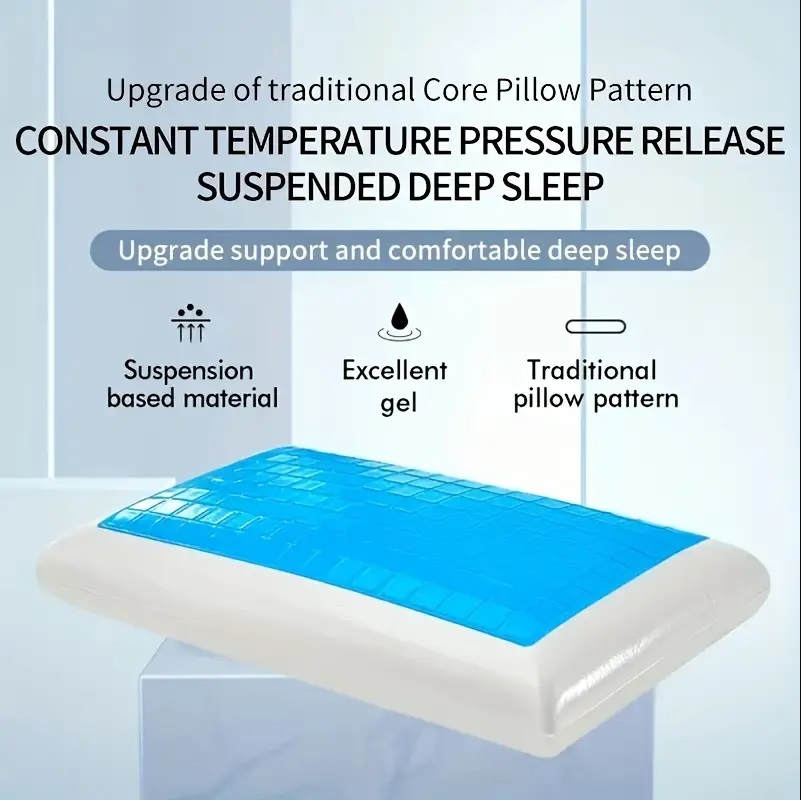 Upgrade of traditional Core Pillow Pattern

CONSTANT TEMPERATURE PRESSURE RELEASE SUSPENDED DEEP SLEEP

Upgrade support and comfortable deep sleep

Suspension based material

Excellent gel

Traditional pillow pattern